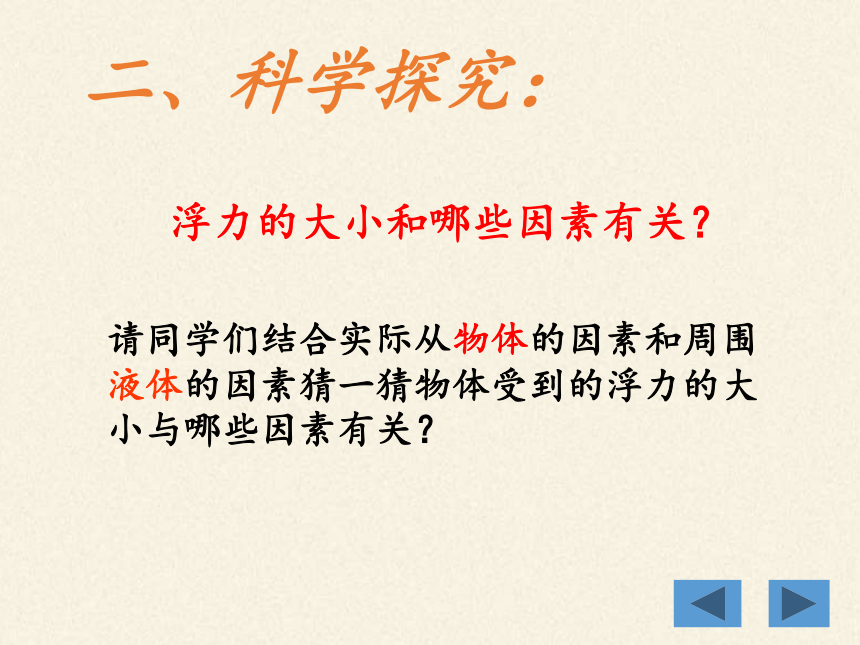 二、科学探究：

浮力的大小和哪些因素有关？

请同学们结合实际从物体的因素和周围液体的因素猜一猜物体受到的浮力的大小与哪些因素有关？